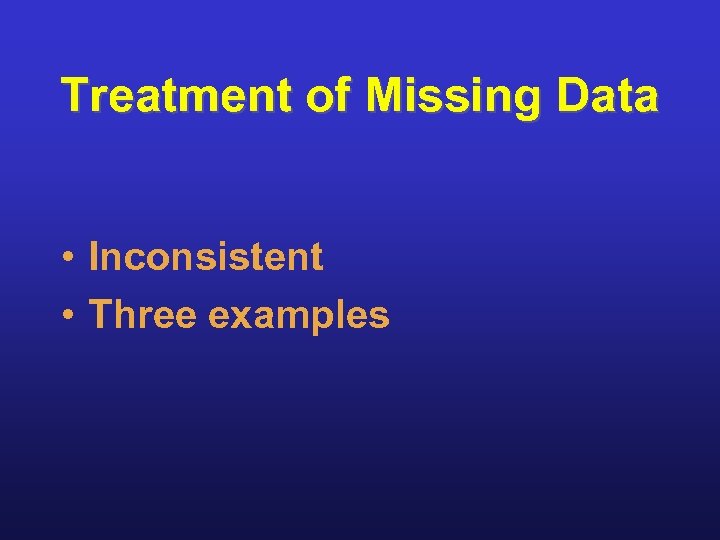 Treatment of Missing Data

• Inconsistent
• Three examples